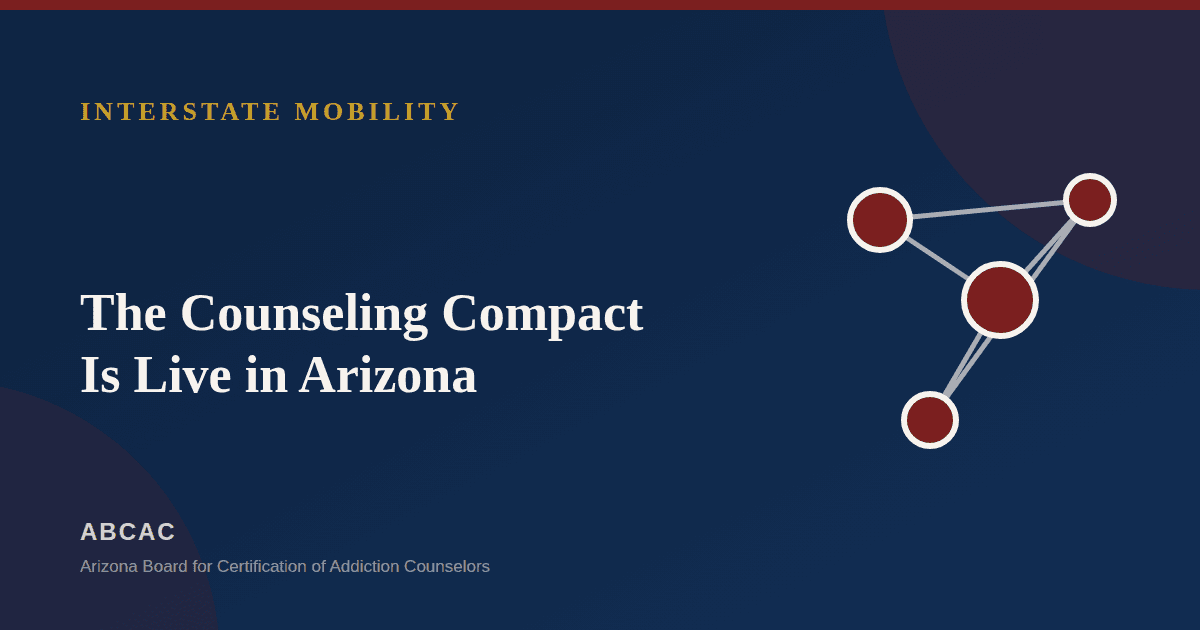 INTERSTATE MOBILITY

The Counseling Compact Is Live in Arizona

ABCAC

Arizona Board for Certification of Addiction Counselors